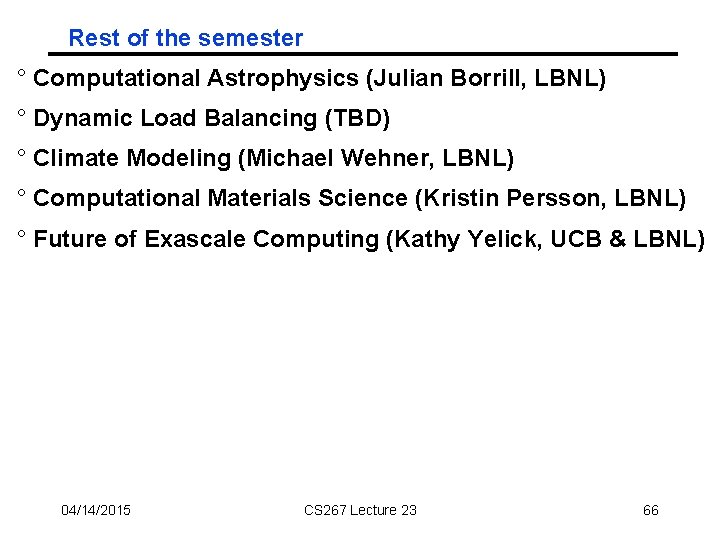 Rest of the semester

° Computational Astrophysics (Julian Borrill, LBNL)

° Dynamic Load Balancing (TBD)

° Climate Modeling (Michael Wehner, LBNL)

° Computational Materials Science (Kristin Persson, LBNL)

° Future of Exascale Computing (Kathy Yelick, UCB & LBNL)

04/14/2015 CS267 Lecture 23 66